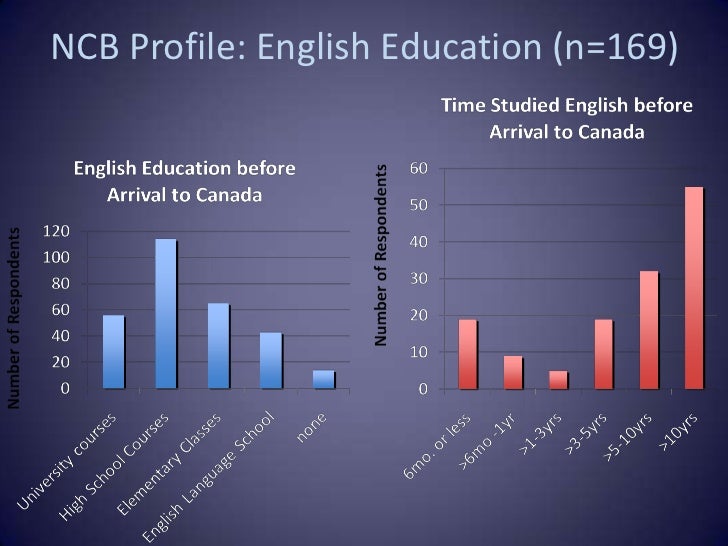 NCB Profile: English Education (n=169)

English Education before Arrival to Canada

Number of Respondents

120
100
80
60
40
20
0

University courses
High School Courses
Elementary Classes
English Language School
none

Time Studied English before Arrival to Canada

Number of Respondents

60
50
40
30
20
10
0

6mo. or less
>6mo -1yr
>1-3yrs
>3-5yrs
>5-10yrs
>10yrs